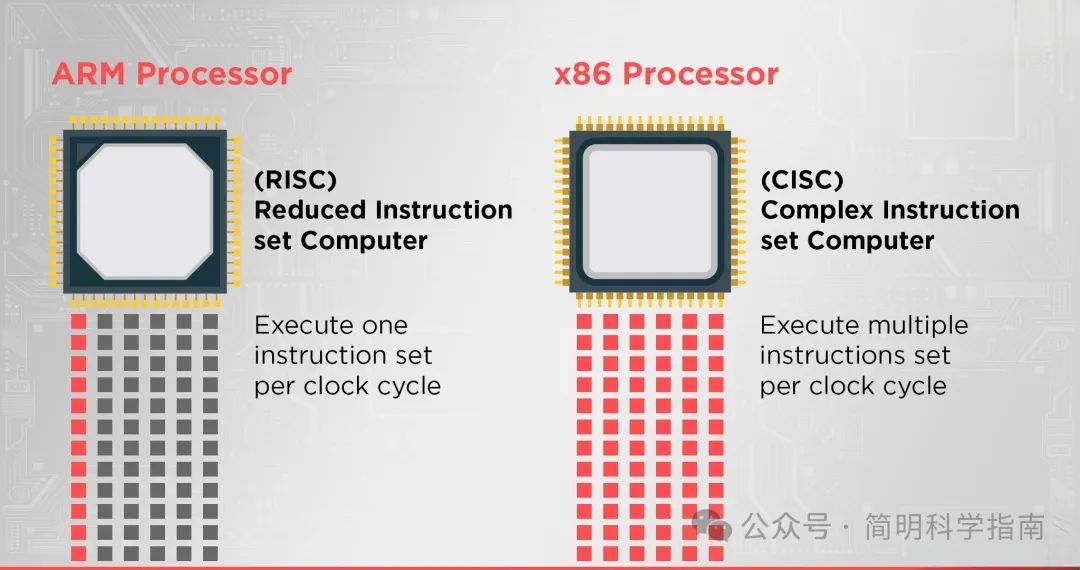 ARM Processor

(RISC)
Reduced Instruction set Computer

Execute one instruction set per clock cycle

x86 Processor

(CISC)
Complex Instruction set Computer

Execute multiple instructions set per clock cycle

公众号 · 简明科学指南